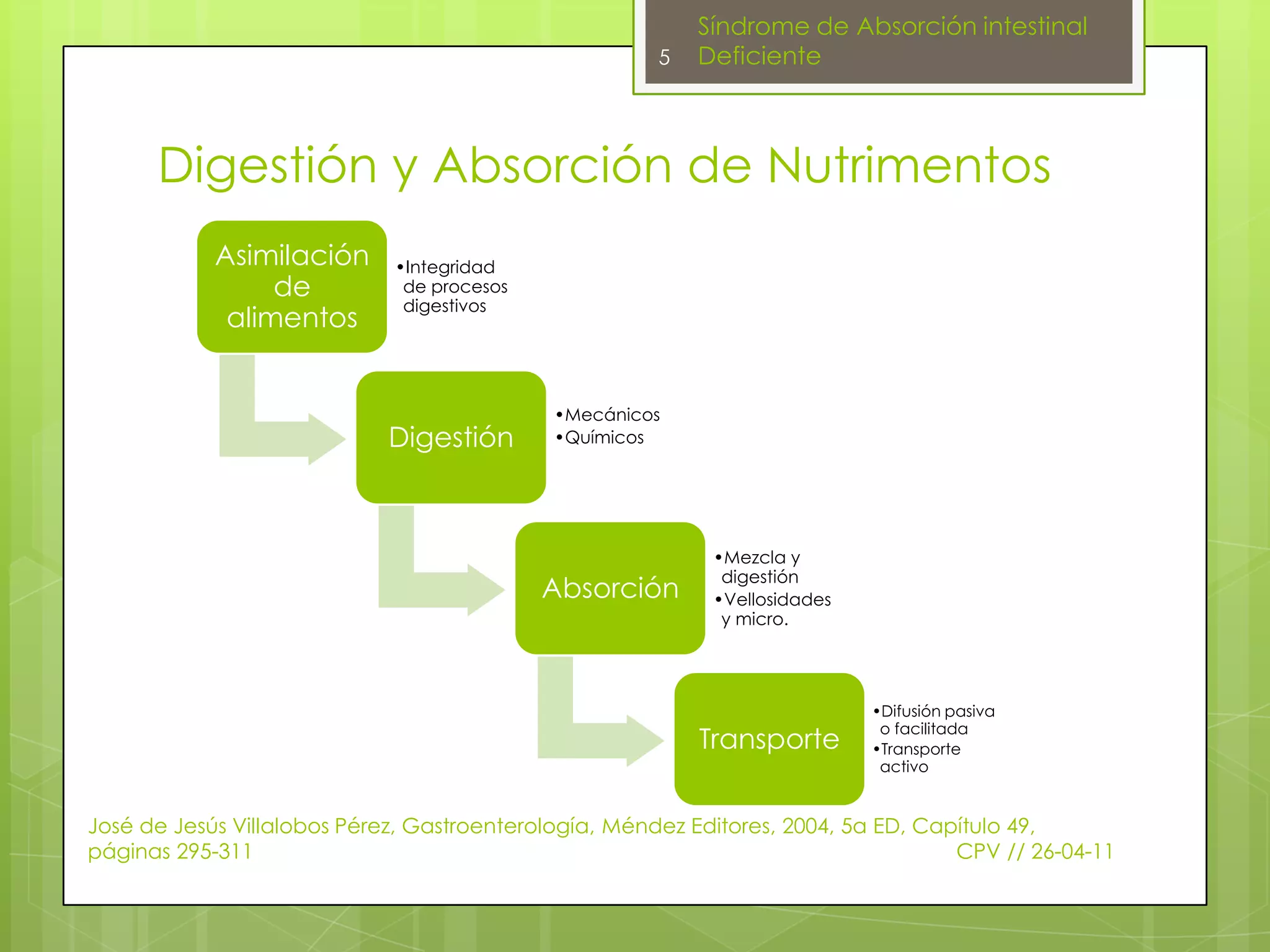 5 Síndrome de Absorción intestinal Deficiente

Digestión y Absorción de Nutrimentos

Asimilación de alimentos

•Integridad de procesos digestivos

Digestión

•Mecánicos
•Químicos

Absorción

•Mezcla y digestión
•Vellosidades y micro.

Transporte

•Difusión pasiva o facilitada
•Transporte activo

José de Jesús Villalobos Pérez, Gastroenterología, Méndez Editores, 2004, 5a ED, Capítulo 49, páginas 295-311

CPV // 26-04-11